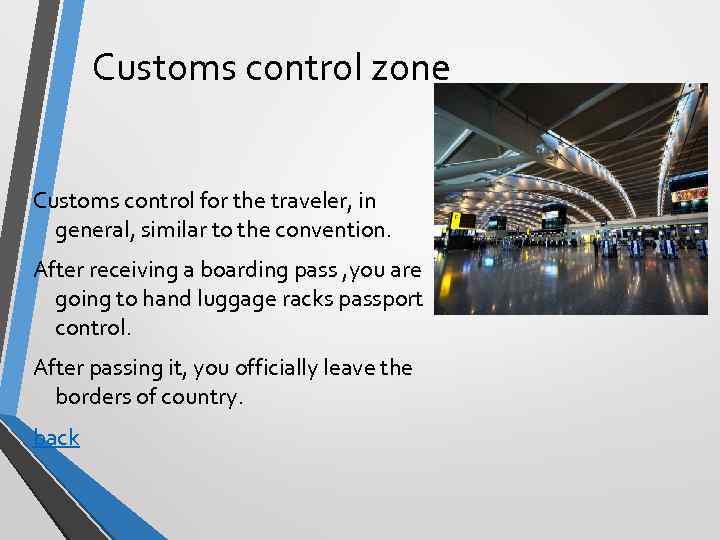 Customs control zone

Customs control for the traveler, in general, similar to the convention.

After receiving a boarding pass ,you are going to hand luggage racks passport control.

After passing it, you officially leave the borders of country.

back